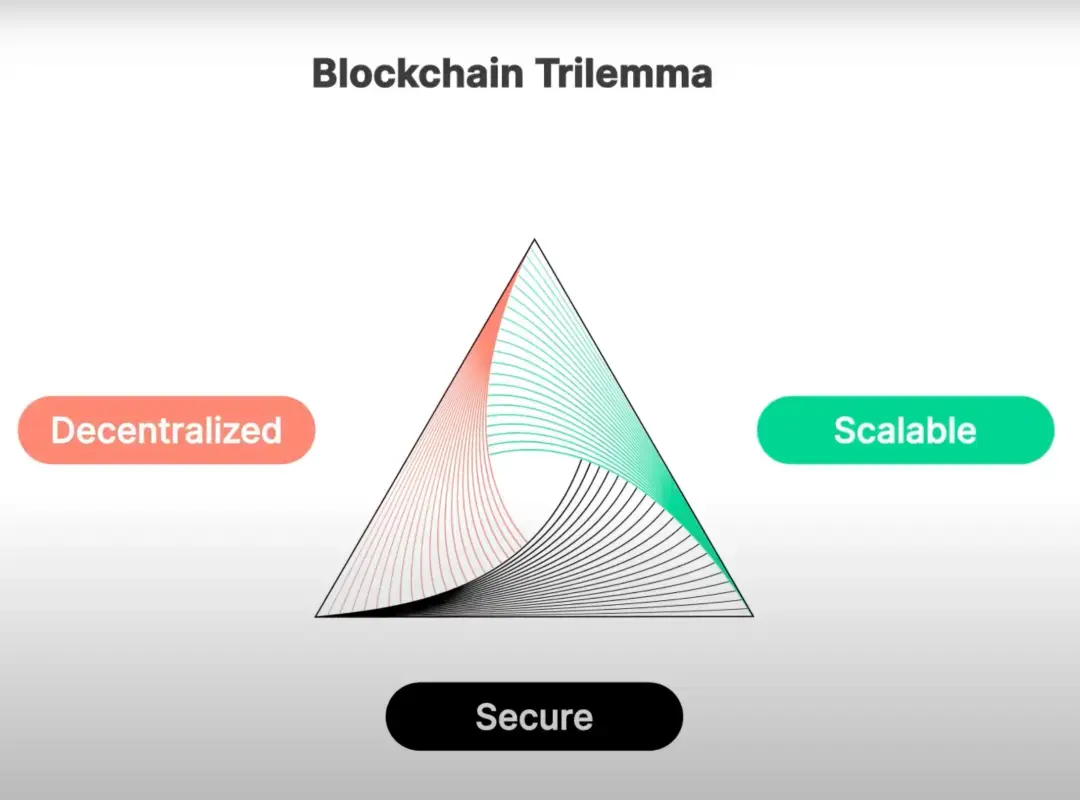 Blockchain Trilemma

Decentralized

Scalable

Secure